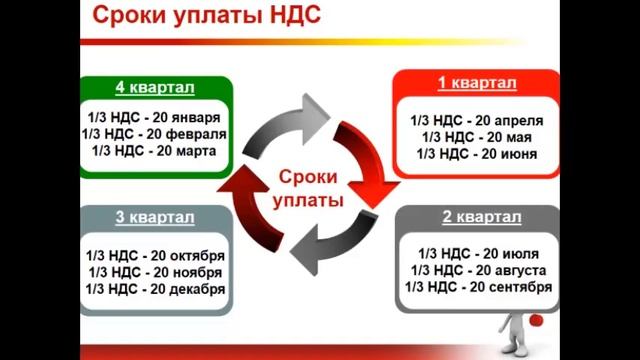 Сроки уплаты НДС

4 квартал

1/3 НДС - 20 января
1/3 НДС - 20 февраля
1/3 НДС - 20 марта

1 квартал

1/3 НДС - 20 апреля
1/3 НДС - 20 мая
1/3 НДС - 20 июня

Сроки уплаты

3 квартал

1/3 НДС - 20 октября
1/3 НДС - 20 ноября
1/3 НДС - 20 декабря

2 квартал

1/3 НДС - 20 июля
1/3 НДС - 20 августа
1/3 НДС - 20 сентября